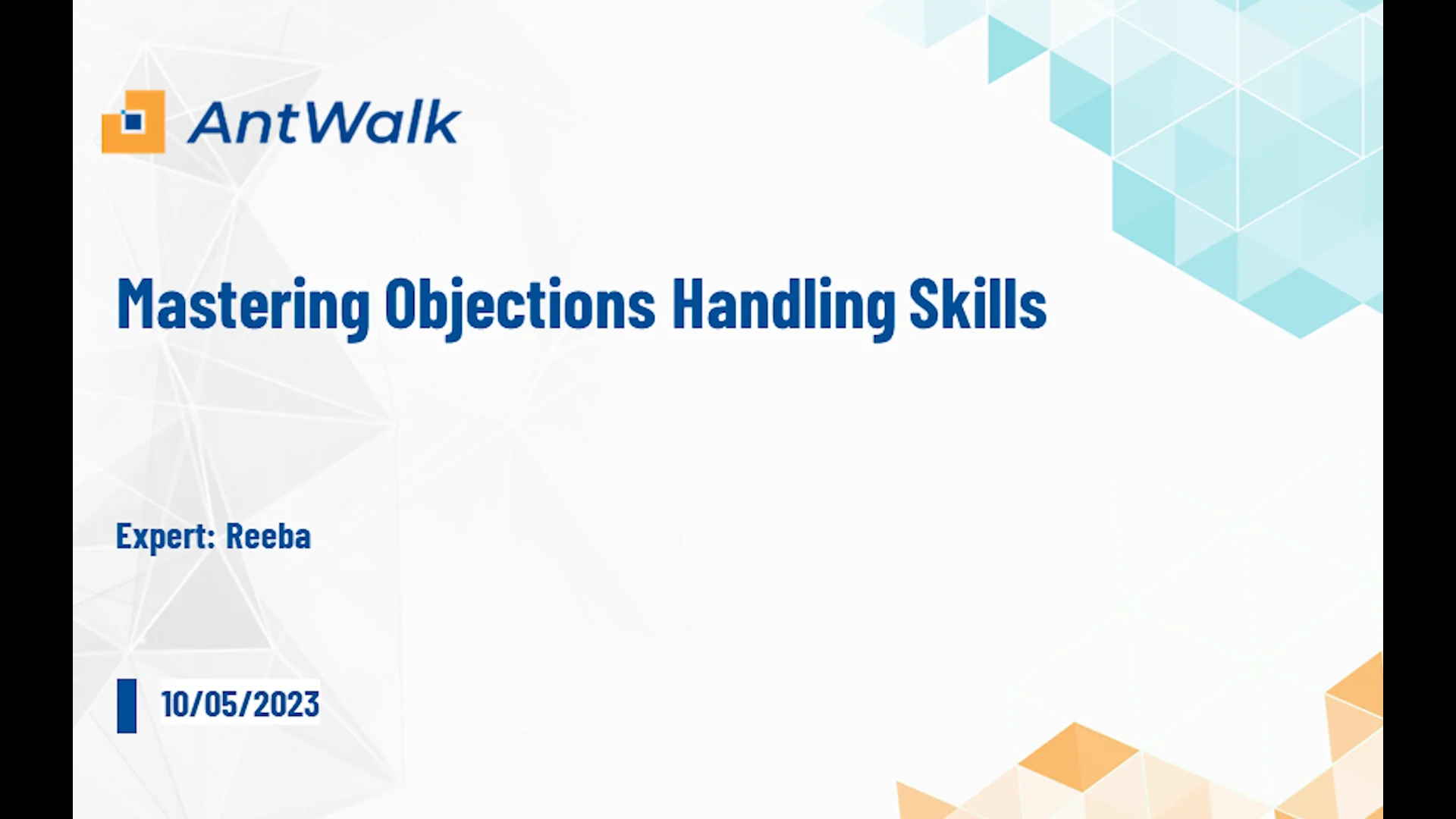 AntWalk

Mastering Objections Handling Skills

Expert: Reeba

10/05/2023